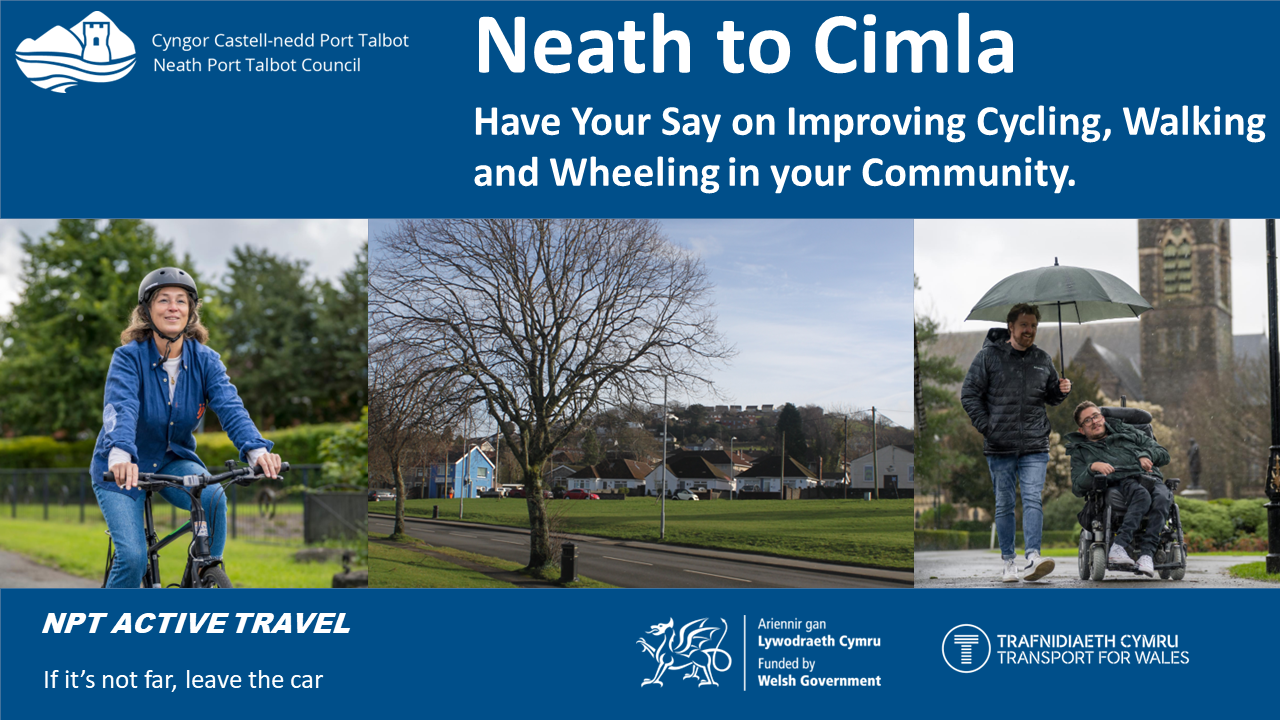 Cyngor Castell-nedd Port Talbot
Neath Port Talbot Council

Neath to Cimla

Have Your Say on Improving Cycling, Walking and Wheeling in your Community.

NPT ACTIVE TRAVEL

If it's not far, leave the car

Ariennir gan
Lywodraeth Cymru
Funded by
Welsh Government

TRAFNIDIAETH CYMRU
TRANSPORT FOR WALES